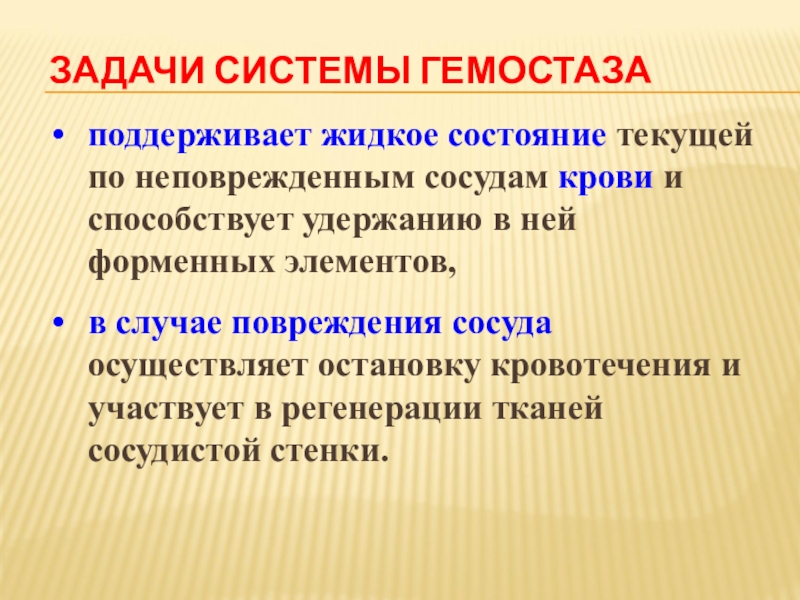 ЗАДАЧИ СИСТЕМЫ ГЕМОСТАЗА

• поддерживает жидкое состояние текущей по неповрежденным сосудам крови и способствует удержанию в ней форменных элементов,

• в случае повреждения сосуда осуществляет остановку кровотечения и участвует в регенерации тканей сосудистой стенки.